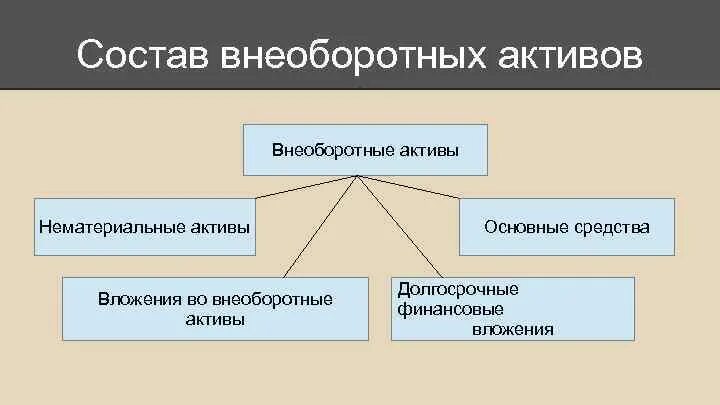 Состав внеоборотных активов

Внеоборотные активы

Нематериальные активы

Основные средства

Вложения во внеоборотные активы

Долгосрочные финансовые вложения